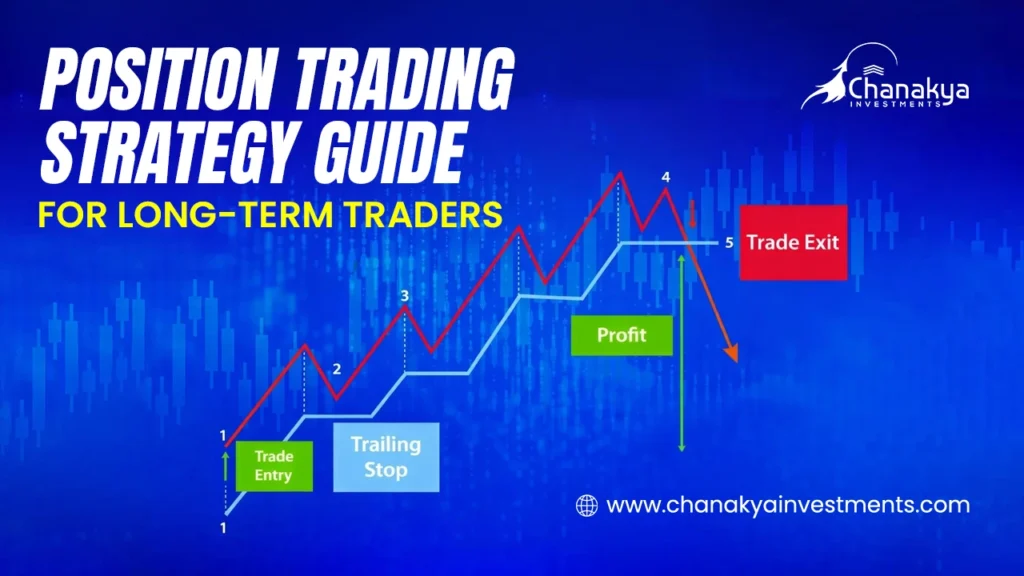 POSITION TRADING STRATEGY GUIDE

FOR LONG-TERM TRADERS

Chanakya INVESTMENTS

4

5 Trade Exit

3

Profit

2

1

Trade Entry

Trailing Stop

1

www.chanakyainvestments.com